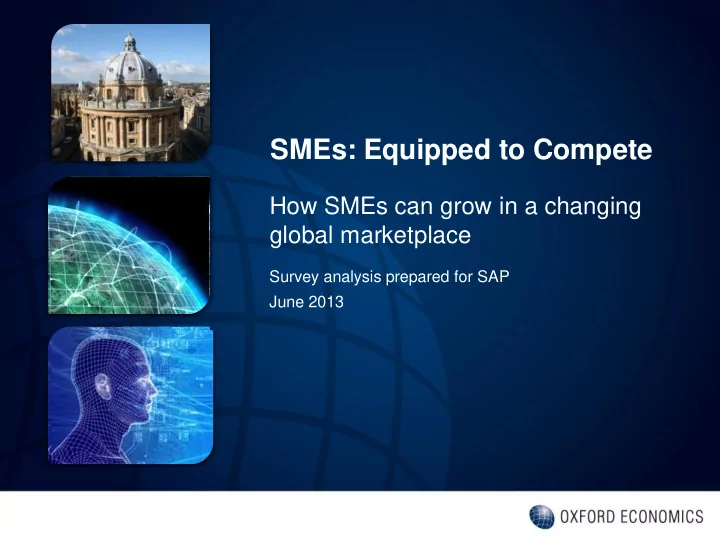 SMEs: Equipped to Compete

How SMEs can grow in a changing global marketplace

Survey analysis prepared for SAP

June 2013

OXFORD ECONOMICS